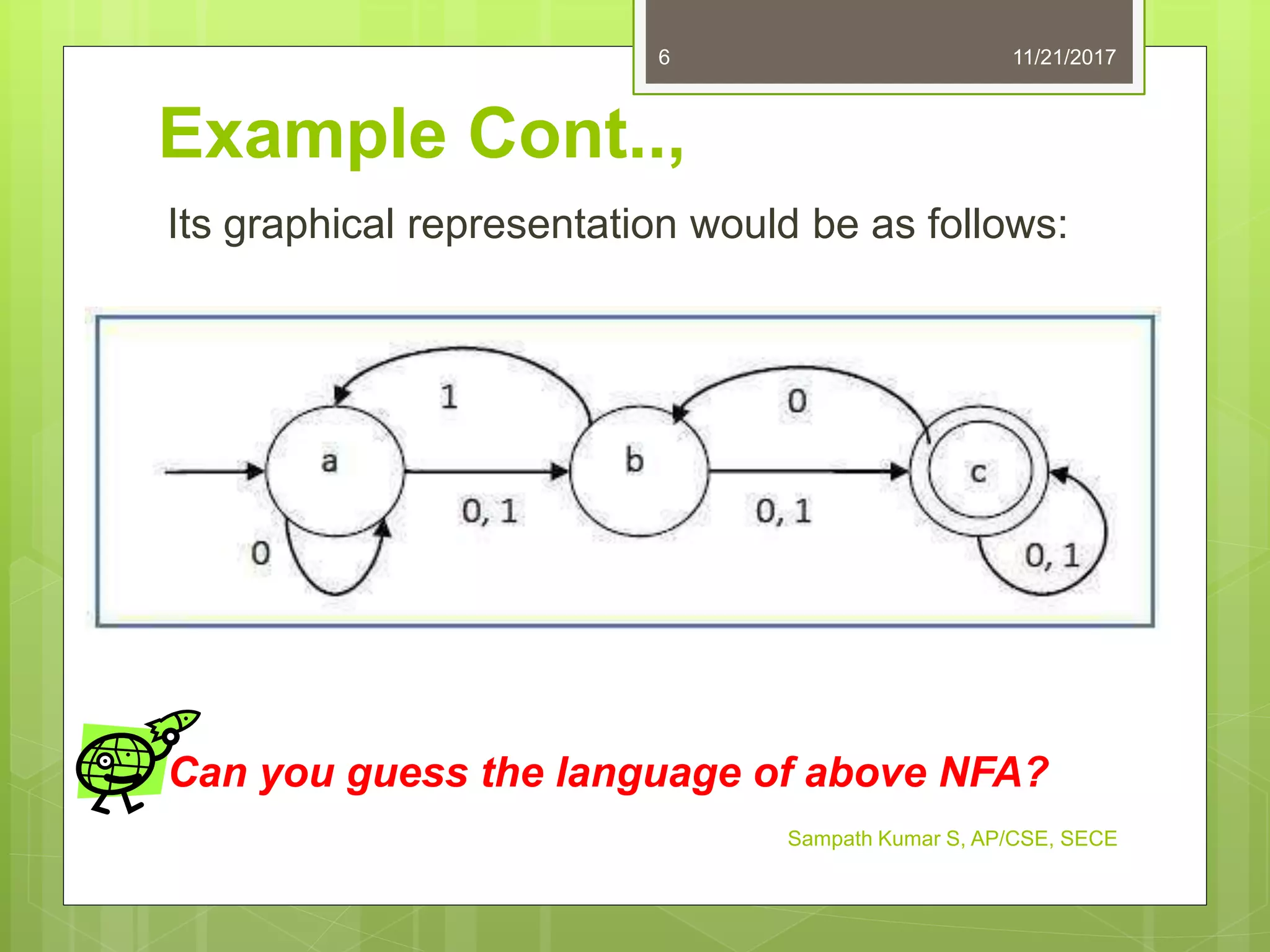 6

11/21/2017

Example Cont..,

Its graphical representation would be as follows:

1

0

a

b

c

0, 1

0, 1

0

0, 1

Can you guess the language of above NFA?

Sampath Kumar S, AP/CSE, SECE